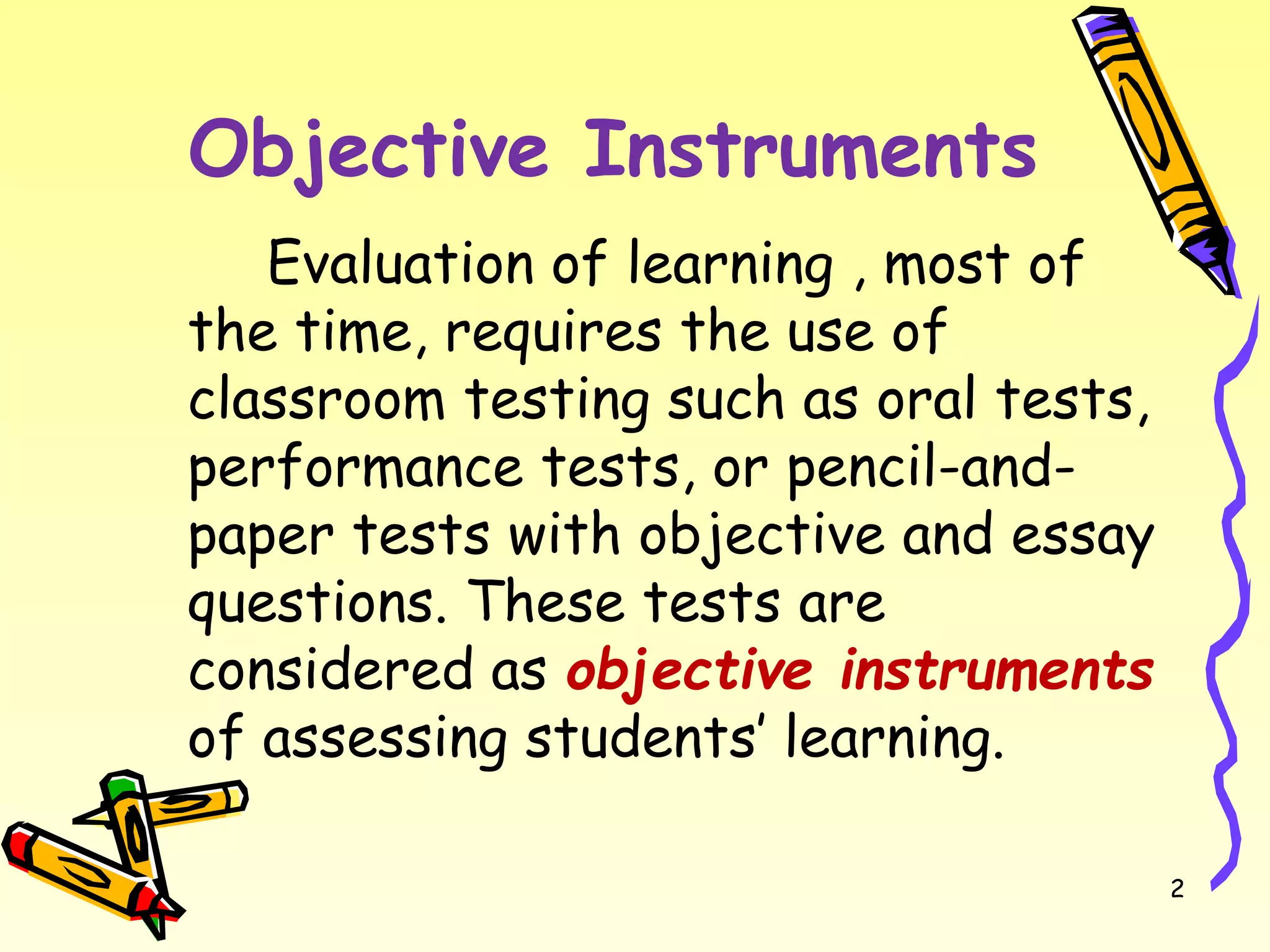 Objective Instruments

Evaluation of learning , most of the time, requires the use of classroom testing such as oral tests, performance tests, or pencil-and-paper tests with objective and essay questions. These tests are considered as objective instruments of assessing students' learning.

2